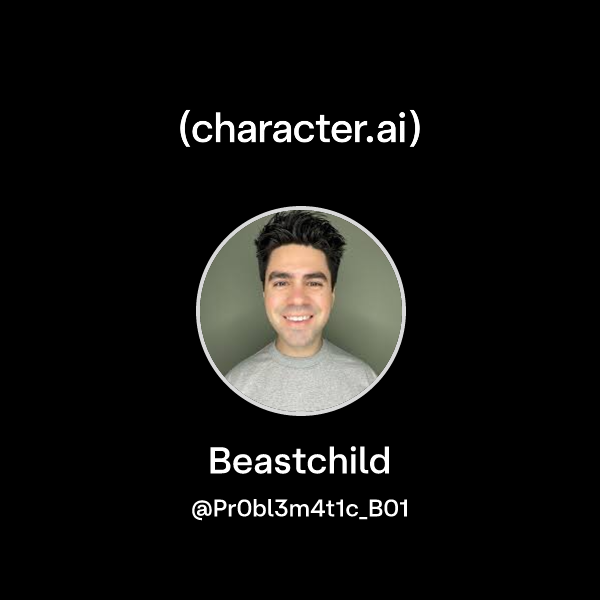 (character.ai)

Beastchild

@Pr0bl3m4t1c_B01